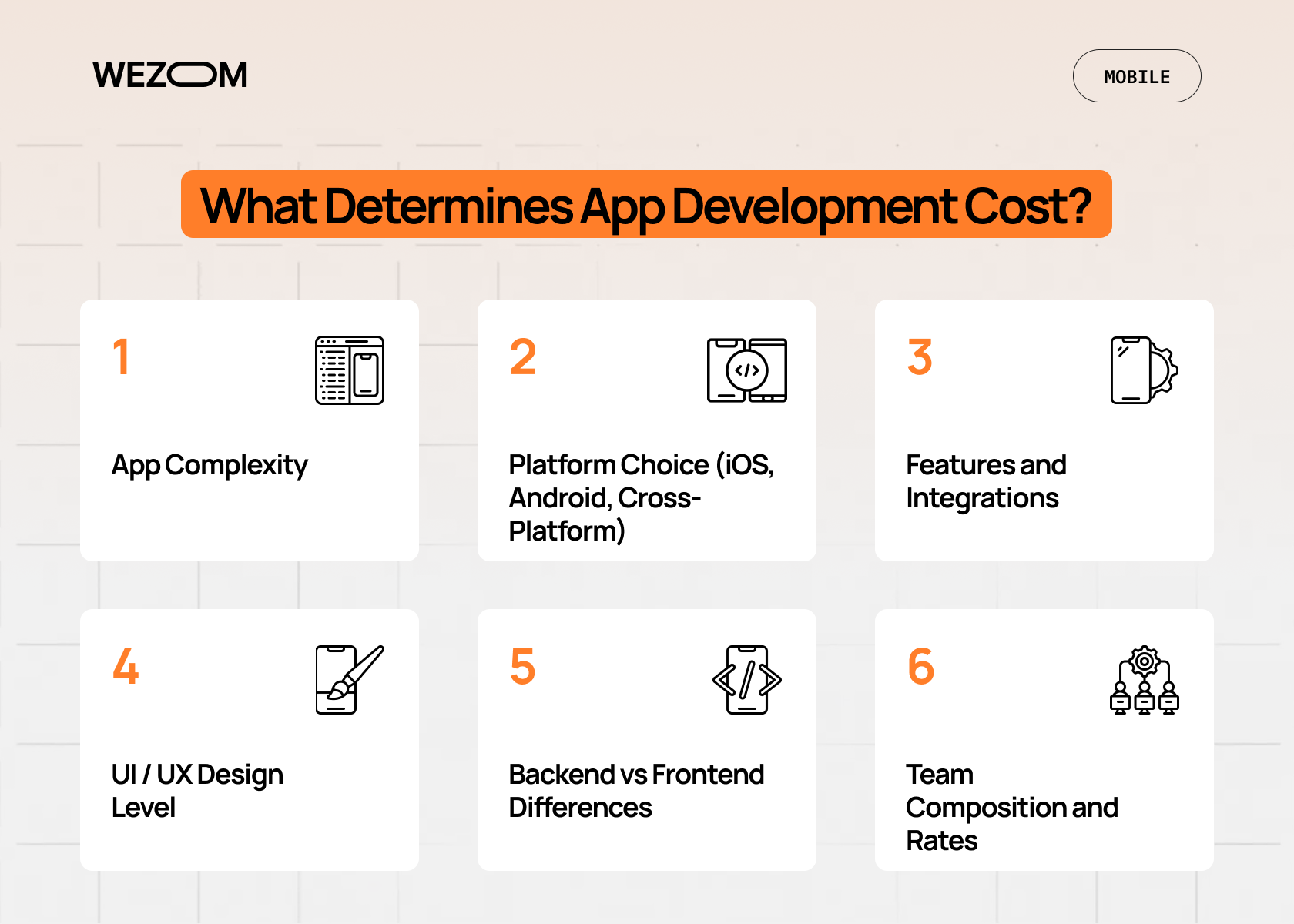 WEZOM

MOBILE

What Determines App Development Cost?

1

App Complexity

2

Platform Choice (iOS, Android, Cross-Platform)

3

Features and Integrations

4

UI / UX Design Level

5

Backend vs Frontend Differences

6

Team Composition and Rates